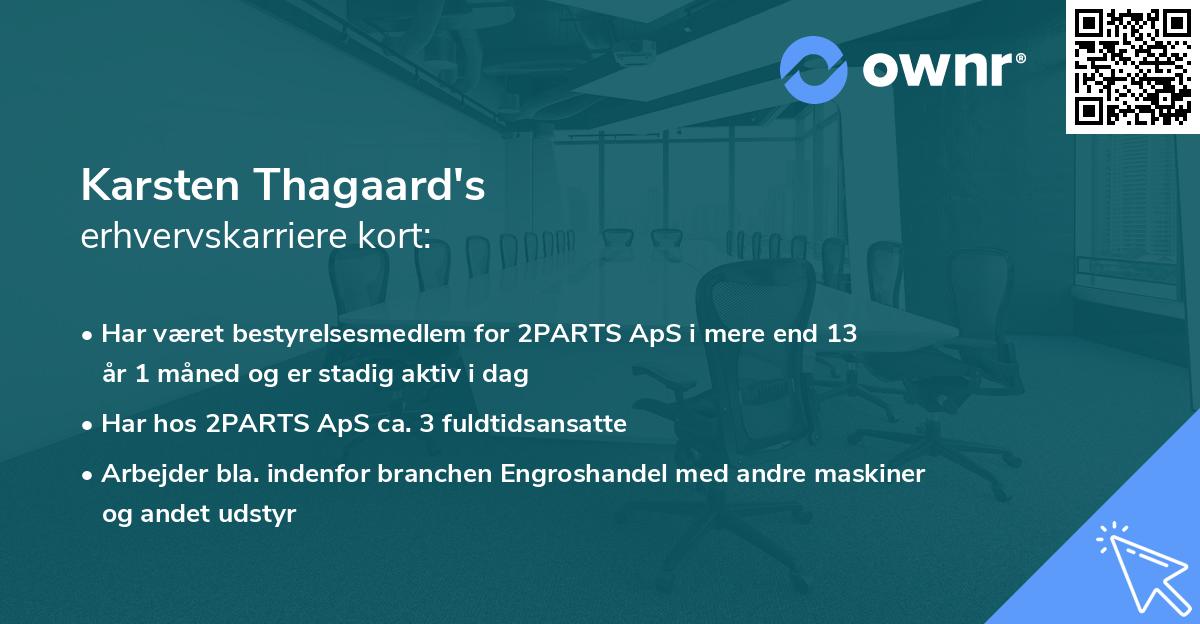 ownr®

Karsten Thagaard's
erhvervskarriere kort:

• Har været bestyrelsesmedlem for 2PARTS ApS i mere end 13 år 1 måned og er stadig aktiv i dag

• Har hos 2PARTS ApS ca. 3 fuldtidsansatte

• Arbejder bla. indenfor branchen Engroshandel med andre maskiner og andet udstyr